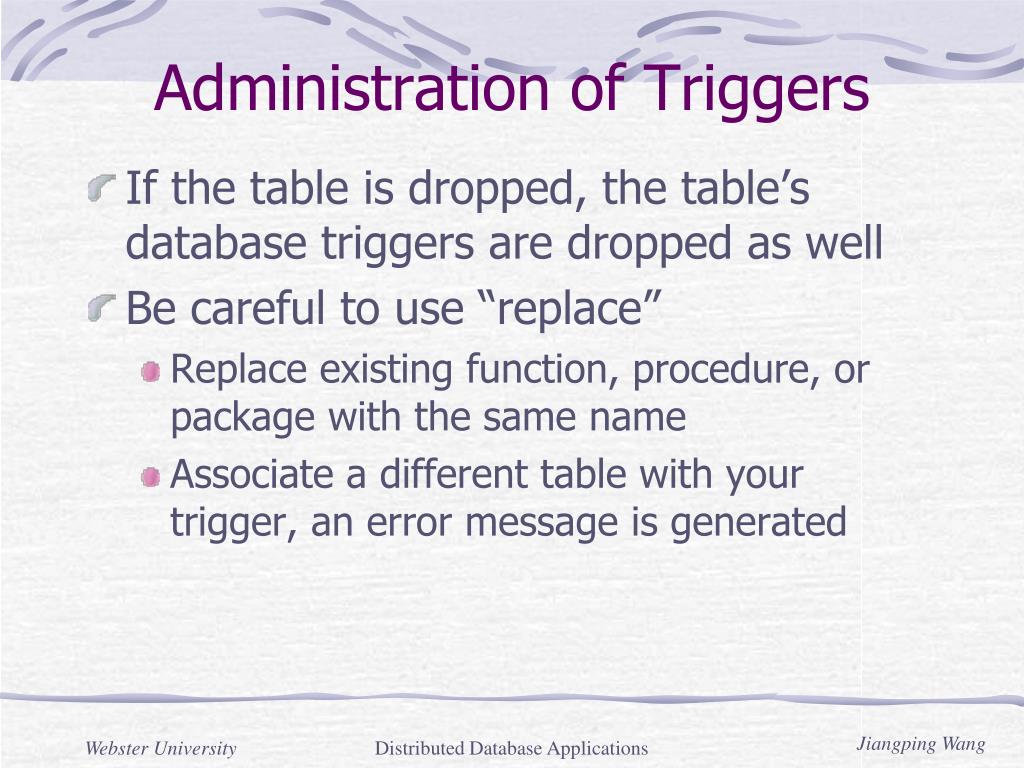 Administration of Triggers

If the table is dropped, the table’s database triggers are dropped as well

Be careful to use “replace”

Replace existing function, procedure, or package with the same name

Associate a different table with your trigger, an error message is generated

Webster University

Distributed Database Applications

Jiangping Wang